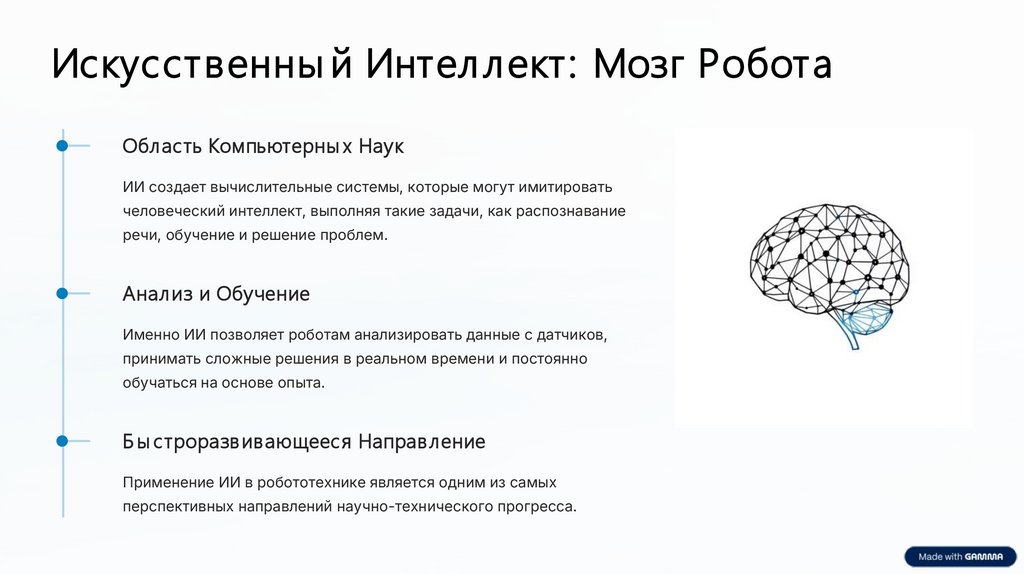 Искусственный Интеллект: Мозг Робота

Область Компьютерных Наук

ИИ создает вычислительные системы, которые могут имитировать человеческий интеллект, выполняя такие задачи, как распознавание речи, обучение и решение проблем.

Анализ и Обучение

Именно ИИ позволяет роботам анализировать данные с датчиков, принимать сложные решения в реальном времени и постоянно обучаться на основе опыта.

Быстроразвивающееся Направление

Применение ИИ в робототехнике является одним из самых перспективных направлений научно-технического прогресса.

Made with GAMMA